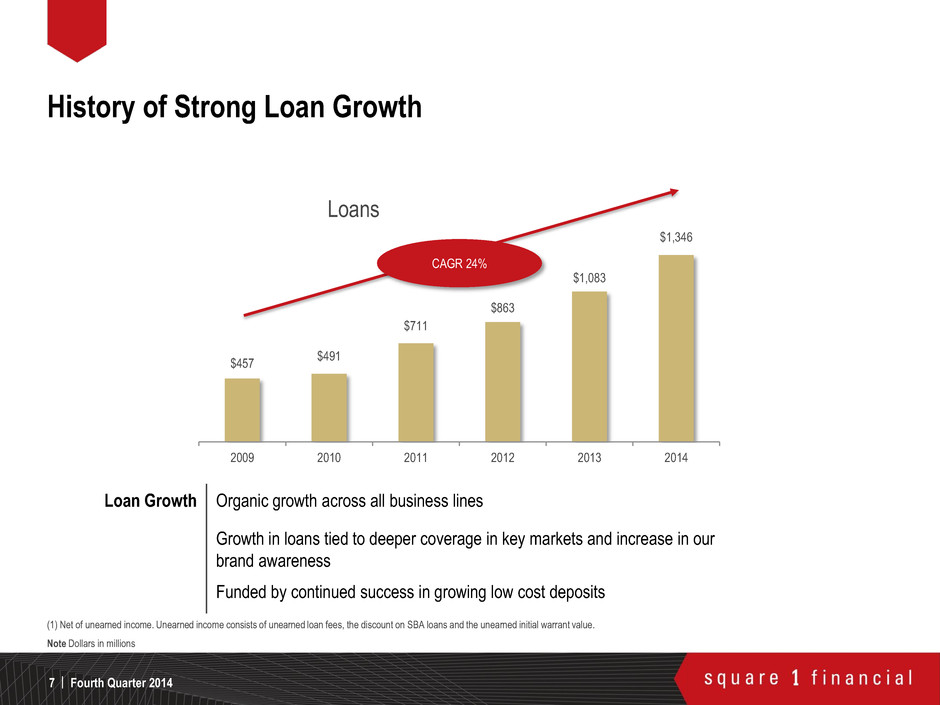 History of Strong Loan Growth

Loans

CAGR 24%

$457
$491
$711
$863
$1,083
$1,346

2009
2010
2011
2012
2013
2014

Loan Growth

Organic growth across all business lines

Growth in loans tied to deeper coverage in key markets and increase in our brand awareness

Funded by continued success in growing low cost deposits

(1) Net of unearned income. Unearned income consists of unearned loan fees, the discount on SBA loans and the unearned initial warrant value.

Note Dollars in millions

7 | Fourth Quarter 2014

square 1 financial